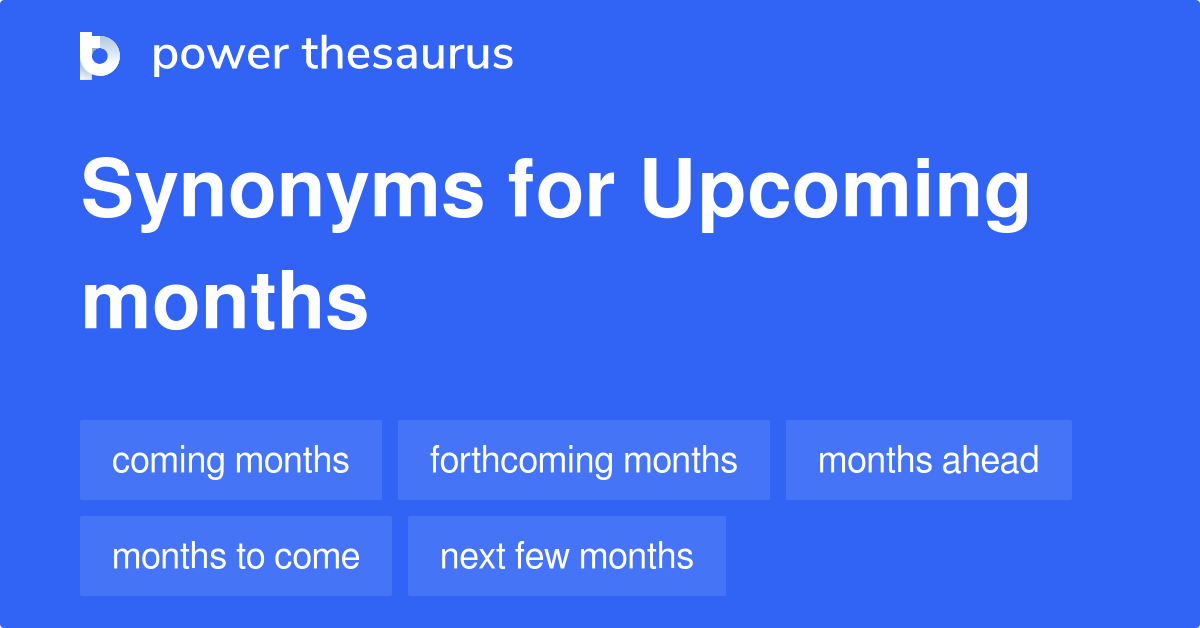 power thesaurus

Synonyms for Upcoming months

coming months
forthcoming months
months ahead
months to come
next few months